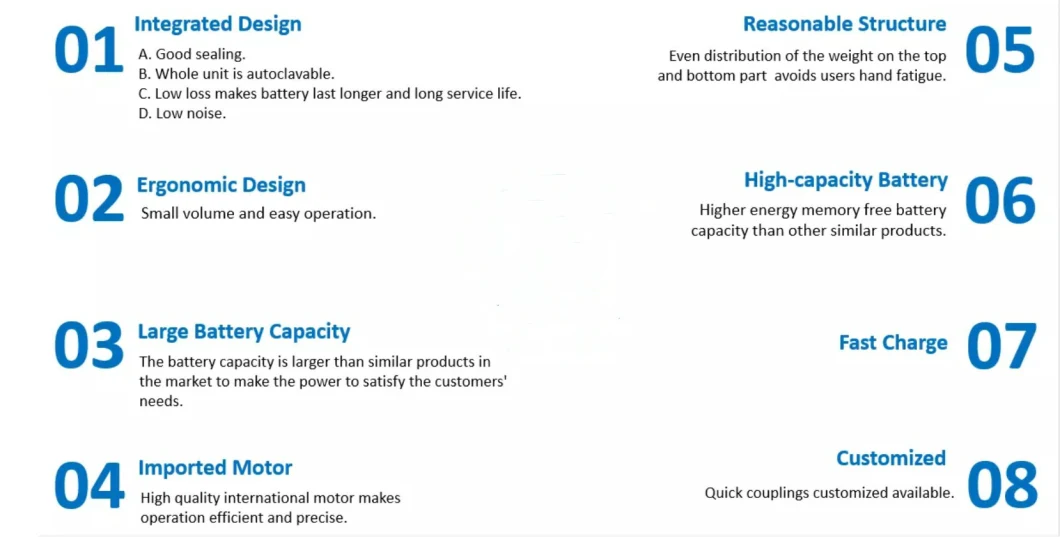 01 Integrated Design
A. Good sealing.
B. Whole unit is autoclavable.
C. Low loss makes battery last longer and long service life.
D. Low noise.

02 Ergonomic Design
Small volume and easy operation.

03 Large Battery Capacity
The battery capacity is larger than similar products in the market to make the power to satisfy the customers' needs.

04 Imported Motor
High quality international motor makes operation efficient and precise.

Reasonable Structure 05
Even distribution of the weight on the top and bottom part avoids users hand fatigue.

High-capacity Battery 06
Higher energy memory free battery capacity than other similar products.

Fast Charge 07

Customized 08
Quick couplings customized available.